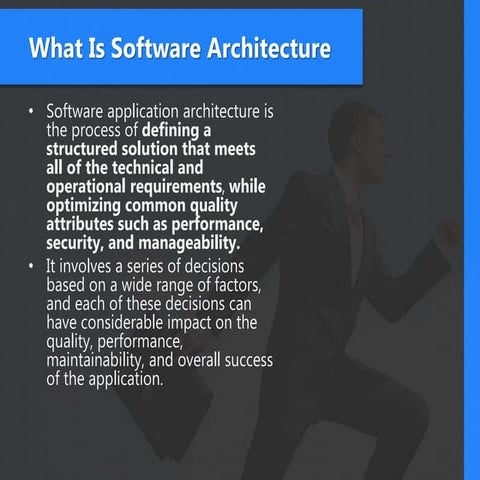 What Is Software Architecture

• Software application architecture is the process of defining a structured solution that meets all of the technical and operational requirements, while optimizing common quality attributes such as performance, security, and manageability.
• It involves a series of decisions based on a wide range of factors, and each of these decisions can have considerable impact on the quality, performance, maintainability, and overall success of the application.